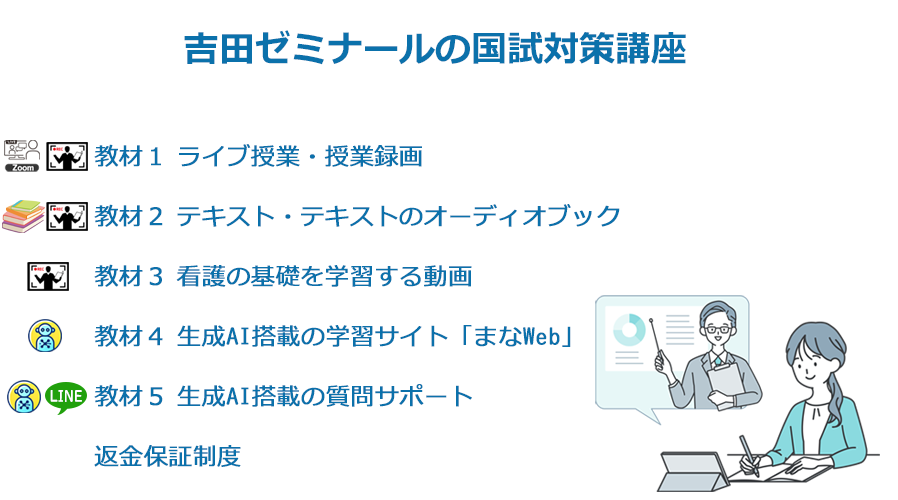 吉田ゼミナールの国試対策講座

Zoom

教材１ ライブ授業・授業録画

教材２ テキスト・テキストのオーディオブック

教材３ 看護の基礎を学習する動画

教材４ 生成AI搭載の学習サイト「まなWeb」

LINE

教材５ 生成AI搭載の質問サポート

返金保証制度